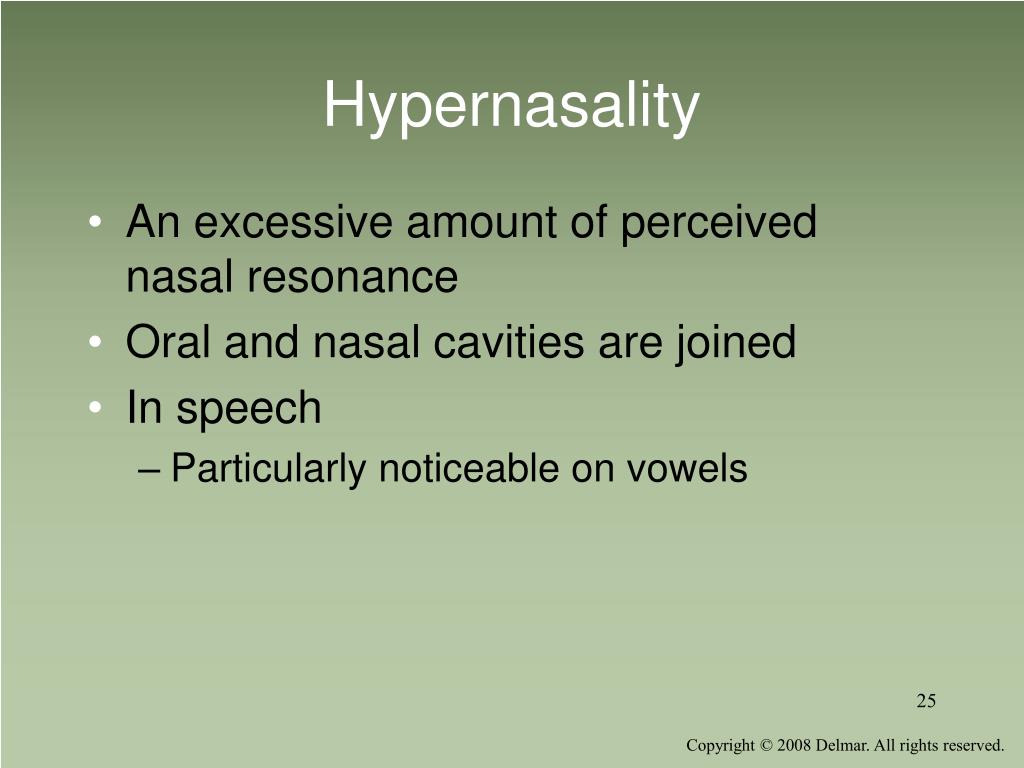 Hypernasality

• An excessive amount of perceived nasal resonance
• Oral and nasal cavities are joined
• In speech
– Particularly noticeable on vowels

25

Copyright © 2008 Delmar. All rights reserved.